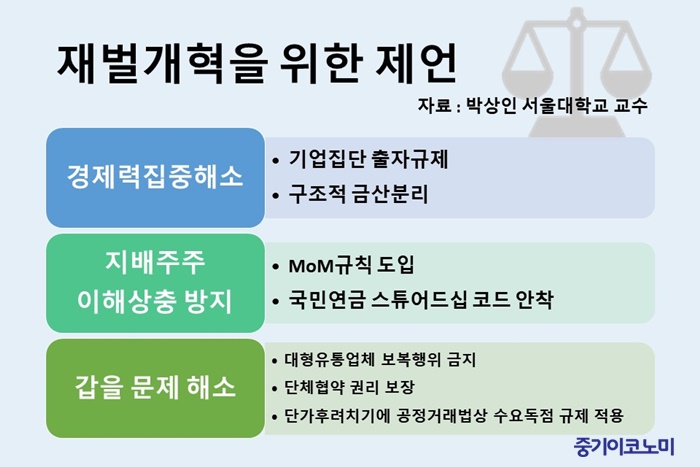 재벌개혁을 위한 제언

자료 : 박상인 서울대학교 교수

경제력집중해소

• 기업집단 출자규제
• 구조적 금산분리

지배주주 이해상충 방지

• MoM규칙 도입
• 국민연금 스튜어드십 코드 안착

갑을 문제 해소

• 대형유통업체 보복행위 금지
• 단체협약 권리 보장
• 단가후려치기에 공정거래법상 수요독점 규제 적용

중기이코노미